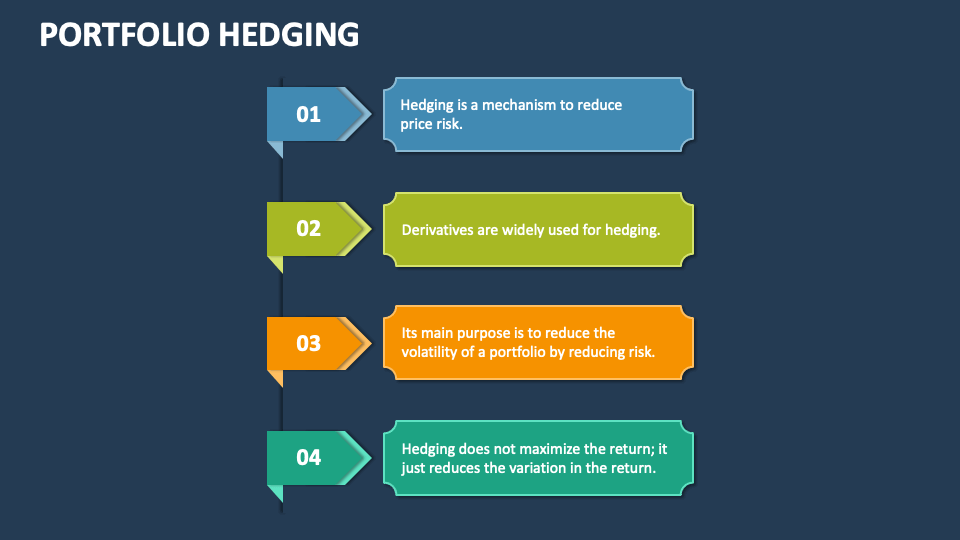 PORTFOLIO HEDGING

01

Hedging is a mechanism to reduce price risk.

02

Derivatives are widely used for hedging.

03

Its main purpose is to reduce the volatility of a portfolio by reducing risk.

04

Hedging does not maximize the return; it just reduces the variation in the return.